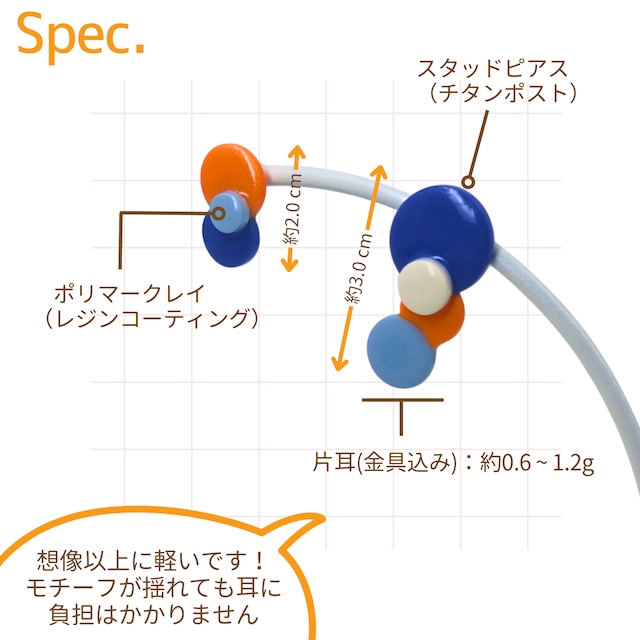 Spec.

スタッドピアス
（チタンポスト）

約2.0 cm

約3.0 cm

ポリマークレイ
（レジンコーティング）

片耳(金具込み)：約0.6 ~ 1.2g

想像以上に軽いです！
モチーフが揺れても耳に
負担はかかりません